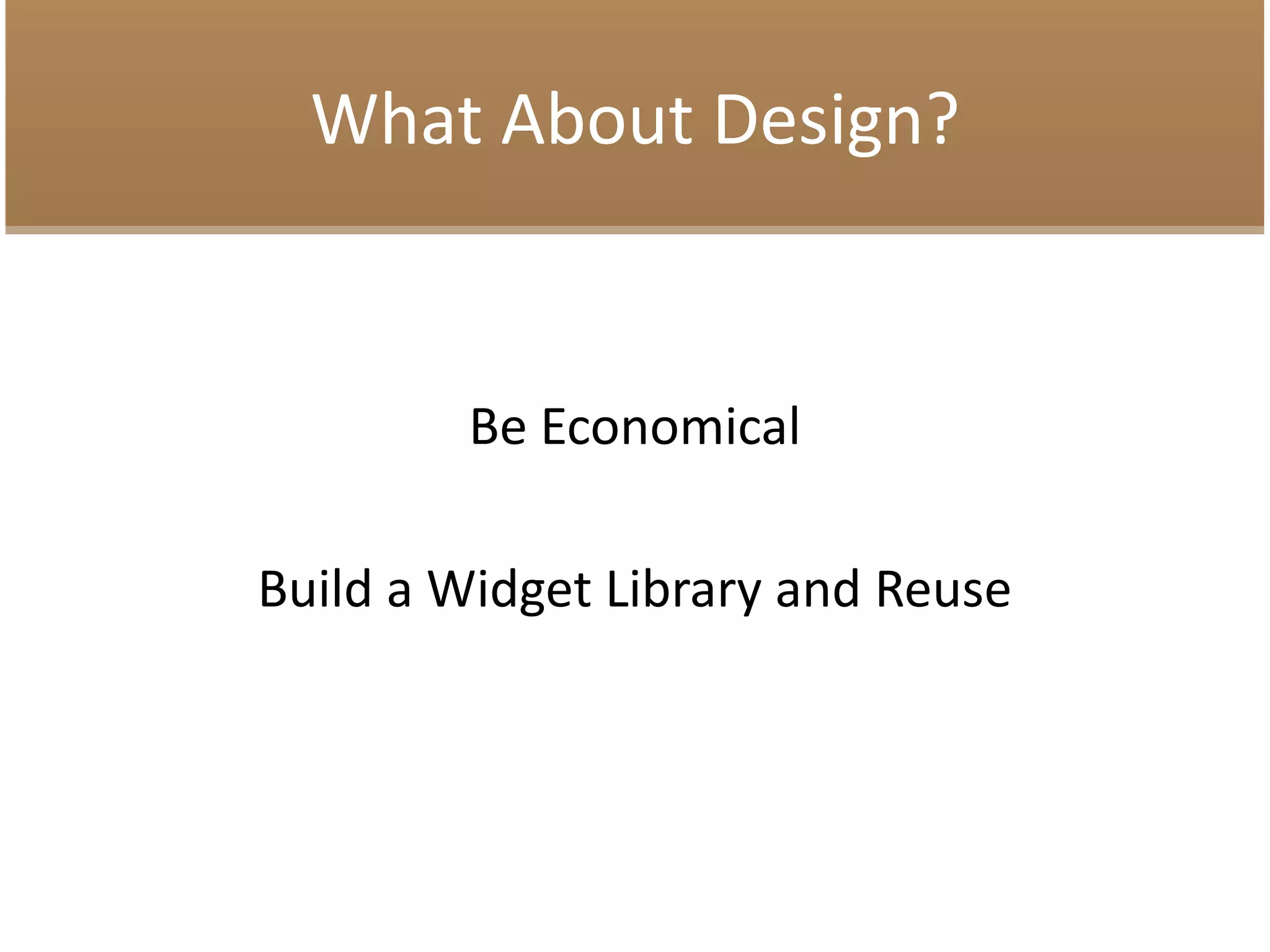 What About Design?

Be Economical

Build a Widget Library and Reuse